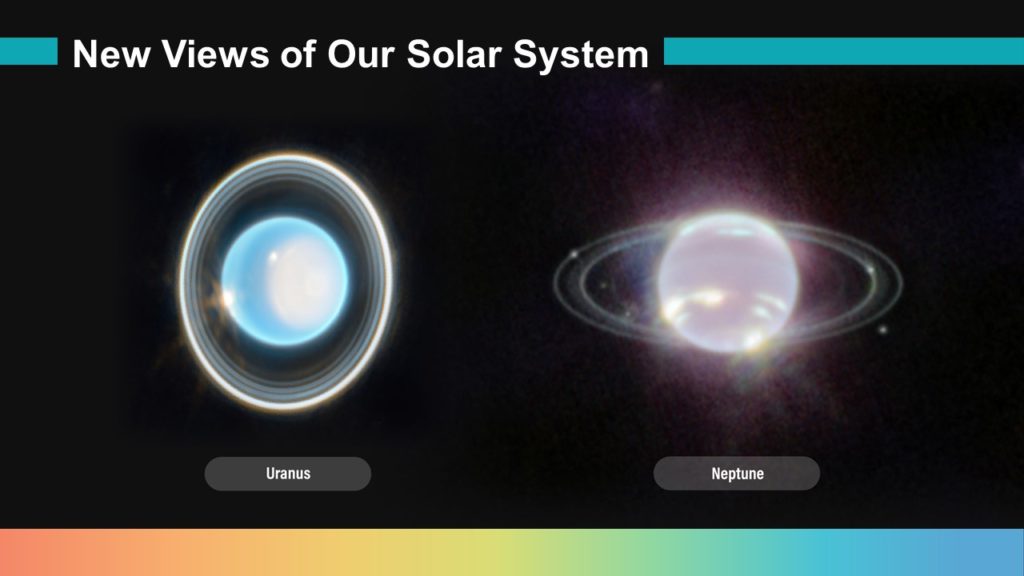 New Views of Our Solar System

Uranus

Neptune